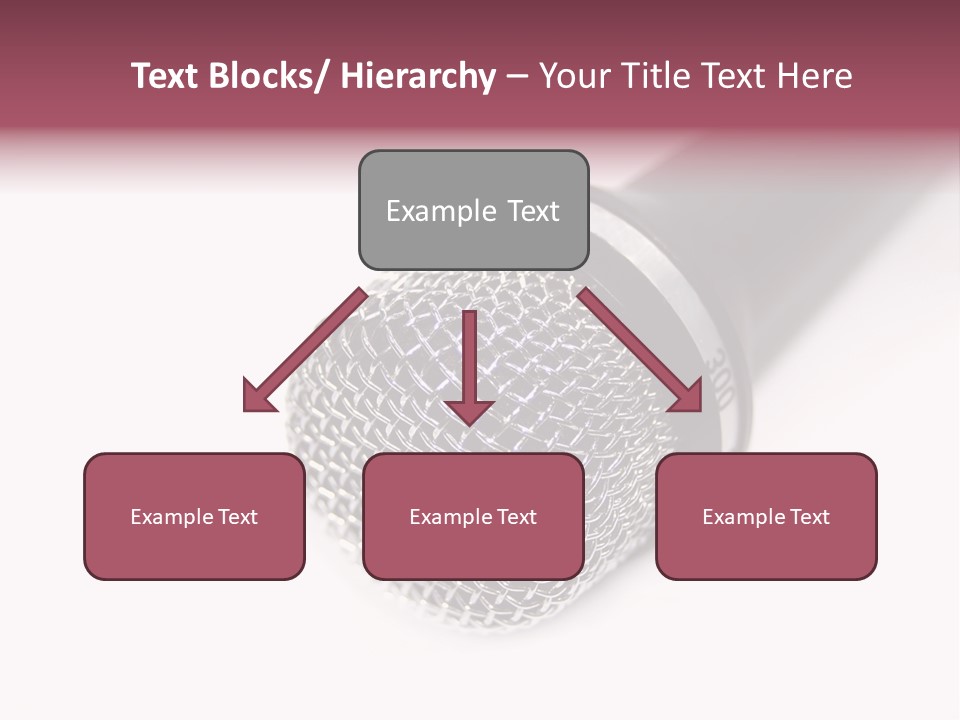 Text Blocks/ Hierarchy – Your Title Text Here

Example Text

Example Text

Example Text

Example Text

300